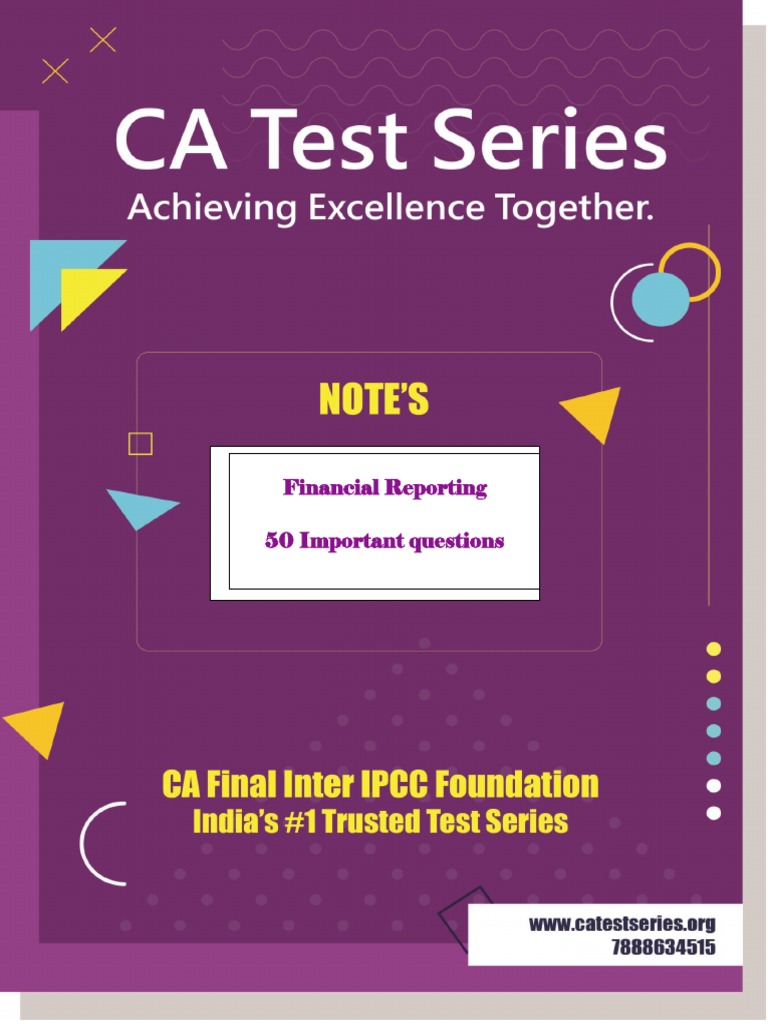 CA Test Series
Achieving Excellence Together.

NOTE'S

Financial Reporting

50 Important questions

CA Final Inter IPCC Foundation
India's #1 Trusted Test Series

www.catestseries.org
7888634515